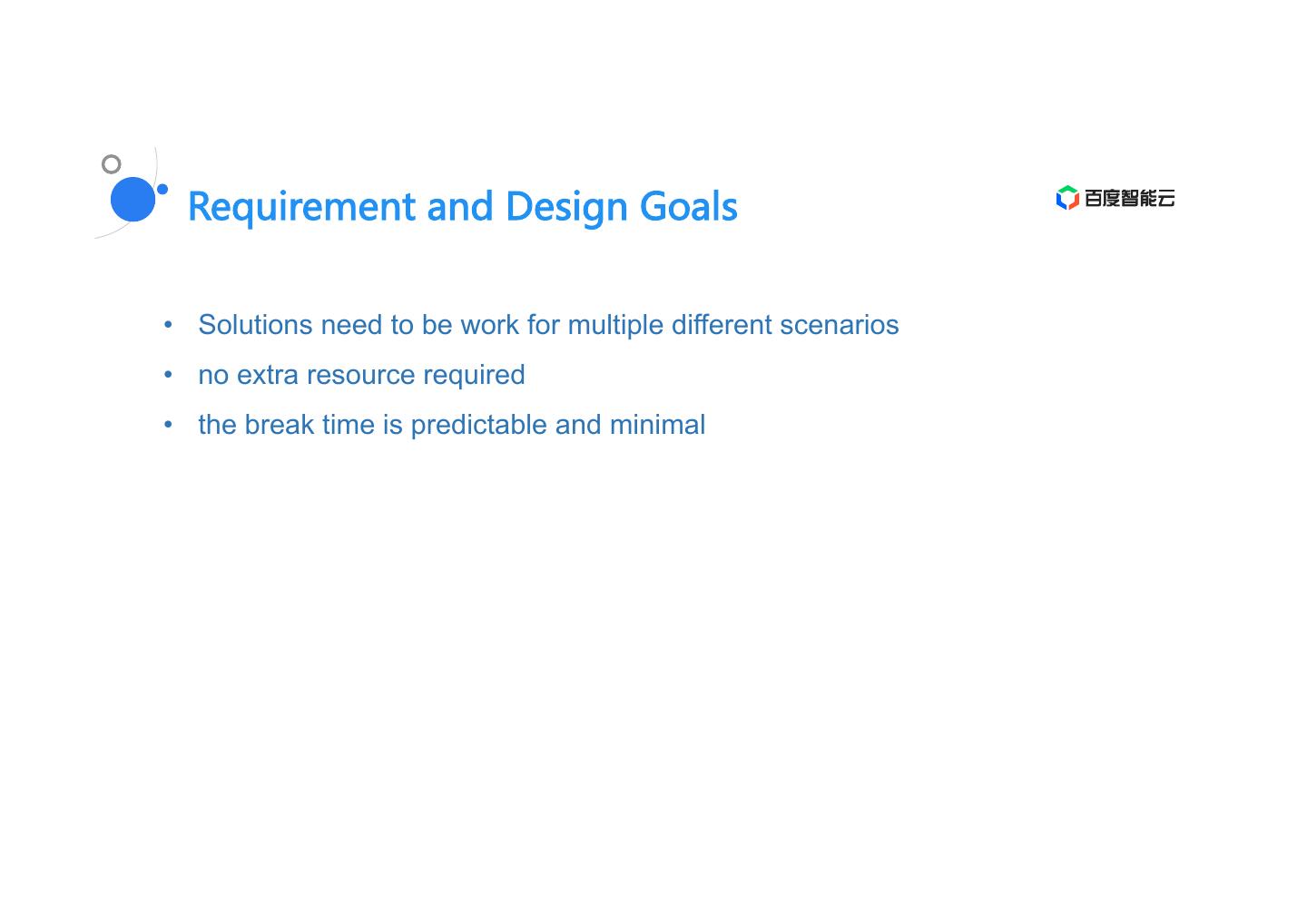 Requirement and Design Goals

百度智能云

• Solutions need to be work for multiple different scenarios
• no extra resource required
• the break time is predictable and minimal